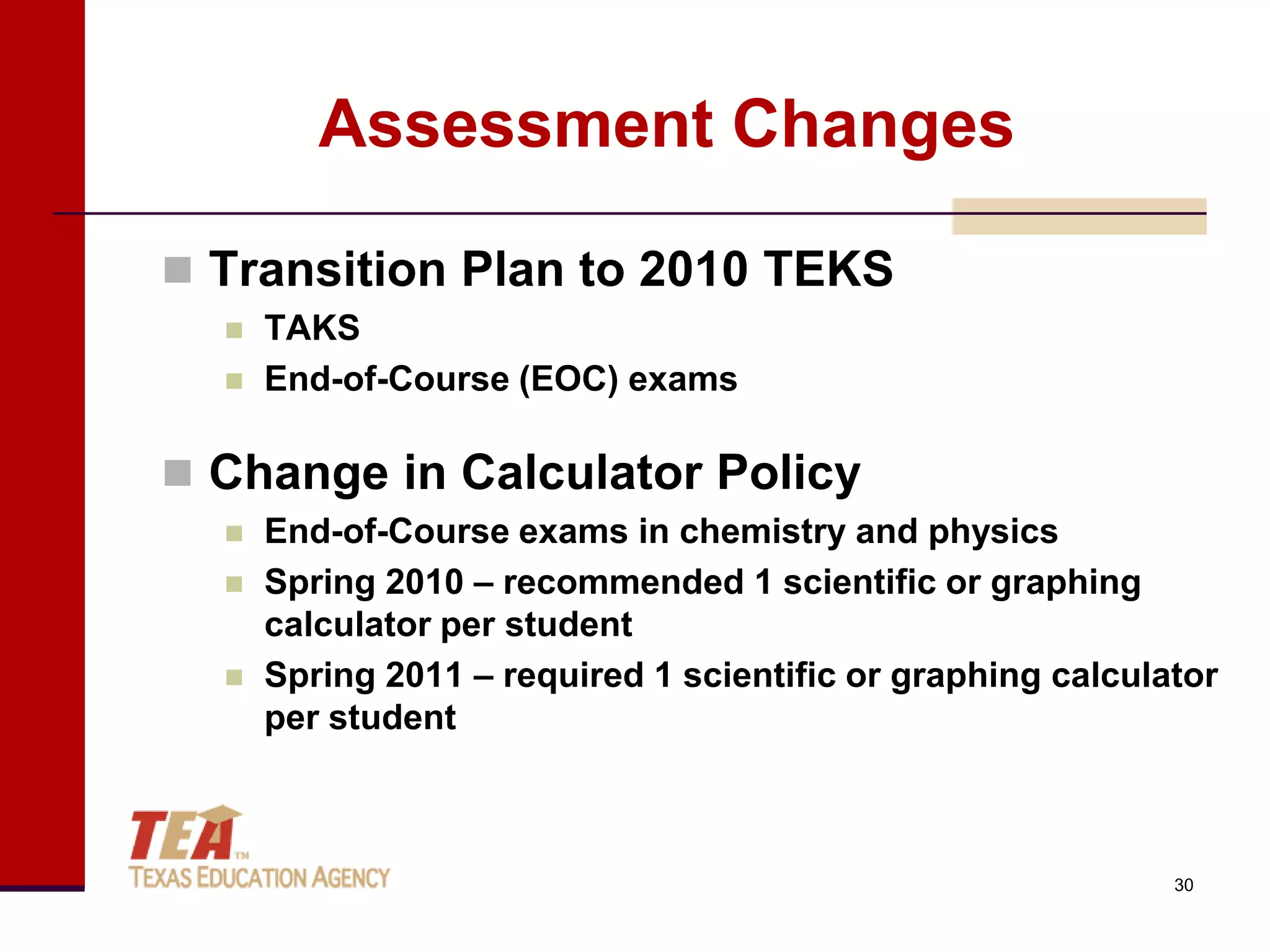 Assessment Changes

Transition Plan to 2010 TEKS

TAKS

End-of-Course (EOC) exams

Change in Calculator Policy

End-of-Course exams in chemistry and physics

Spring 2010 – recommended 1 scientific or graphing calculator per student

Spring 2011 – required 1 scientific or graphing calculator per student

TEA™
TEXAS EDUCATION AGENCY

30